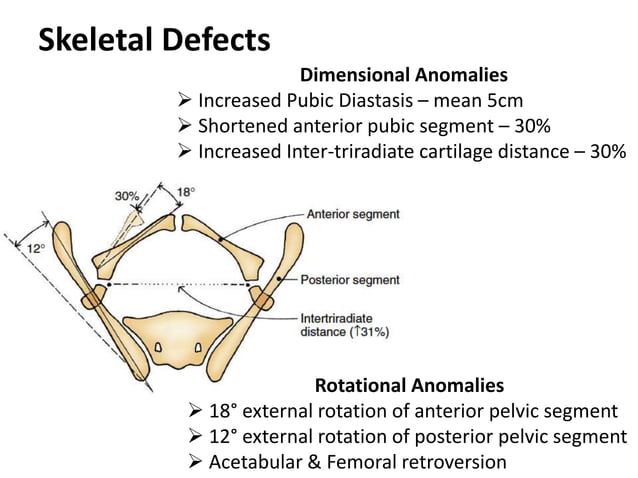 Skeletal Defects

Dimensional Anomalies

➢ Increased Pubic Diastasis – mean 5cm
➢ Shortened anterior pubic segment – 30%
➢ Increased Inter-triradiate cartilage distance – 30%

30%
18°
12°
Anterior segment
Posterior segment
Intertriradiate distance (↑31%)

Rotational Anomalies

➢ 18° external rotation of anterior pelvic segment
➢ 12° external rotation of posterior pelvic segment
➢ Acetabular & Femoral retroversion